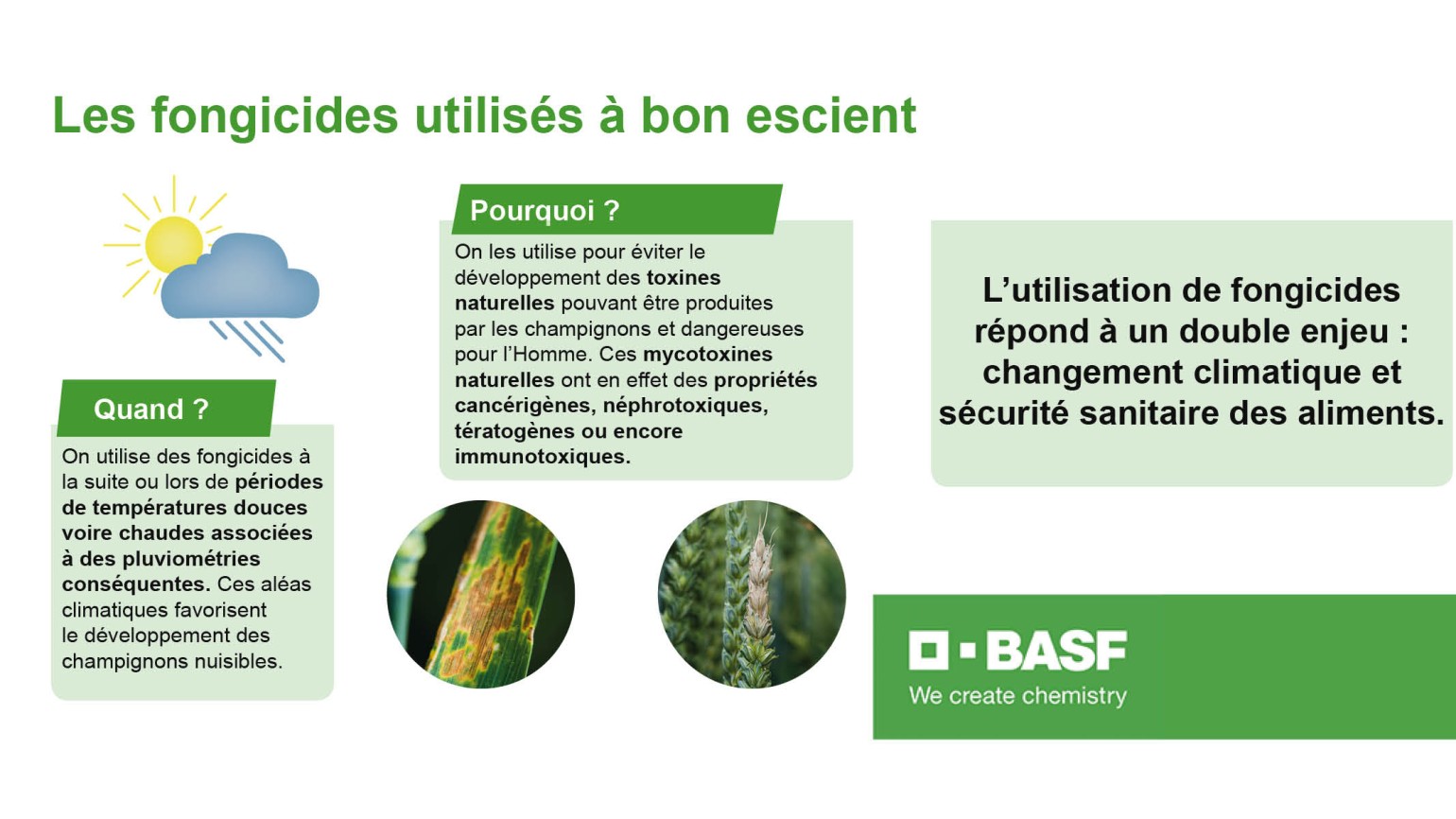 Les fongicides utilisés à bon escient

Quand ?

On utilise des fongicides à la suite ou lors de périodes de températures douces voire chaudes associées à des pluviométries conséquentes. Ces aléas climatiques favorisent le développement des champignons nuisibles.

Pourquoi ?

On les utilise pour éviter le développement des toxines naturelles pouvant être produites par les champignons et dangereuses pour l'Homme. Ces mycotoxines naturelles ont en effet des propriétés cancérigènes, néphrotoxiques, tératogènes ou encore immunotoxiques.

L'utilisation de fongicides répond à un double enjeu : changement climatique et sécurité sanitaire des aliments.

BASF
We create chemistry